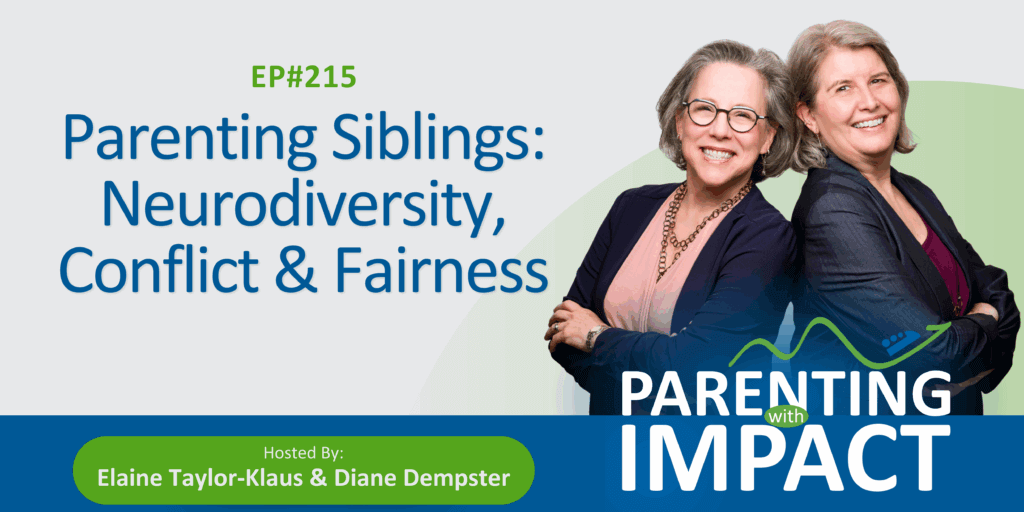 EP#215

Parenting Siblings: Neurodiversity, Conflict & Fairness

PARENTING with IMPACT

Hosted By:
Elaine Taylor-Klaus & Diane Dempster